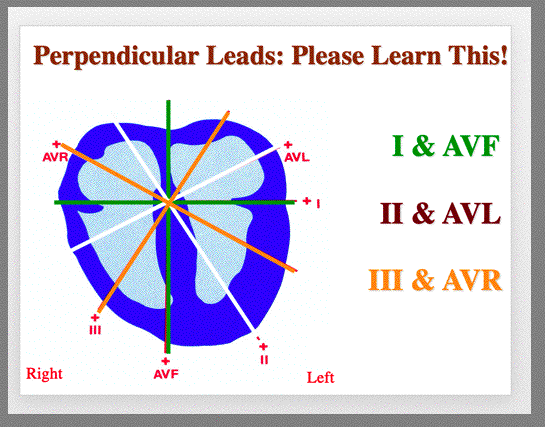 Perpendicular Leads: Please Learn This!

+
AVR

+
AVL

+ I

+
III

+
AVF

+
II

Right

Left

I & AVF

II & AVL

III & AVR